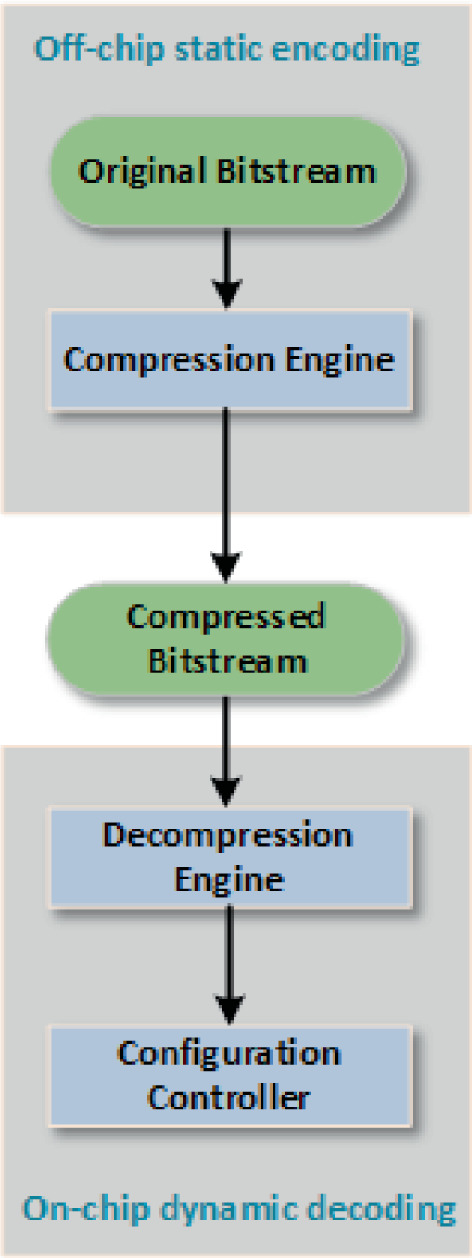 Off-chip static encoding

Original Bitstream

Compression Engine

Compressed Bitstream

Decompression Engine

Configuration Controller

On-chip dynamic decoding